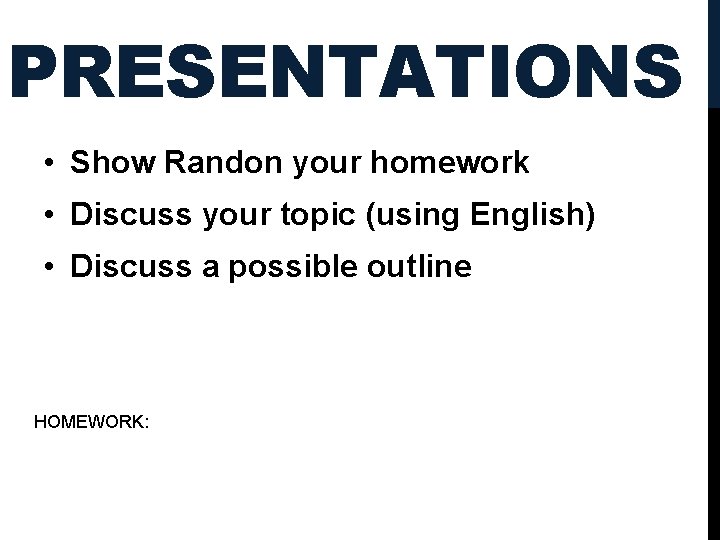 PRESENTATIONS

• Show Randon your homework
• Discuss your topic (using English)
• Discuss a possible outline

HOMEWORK: